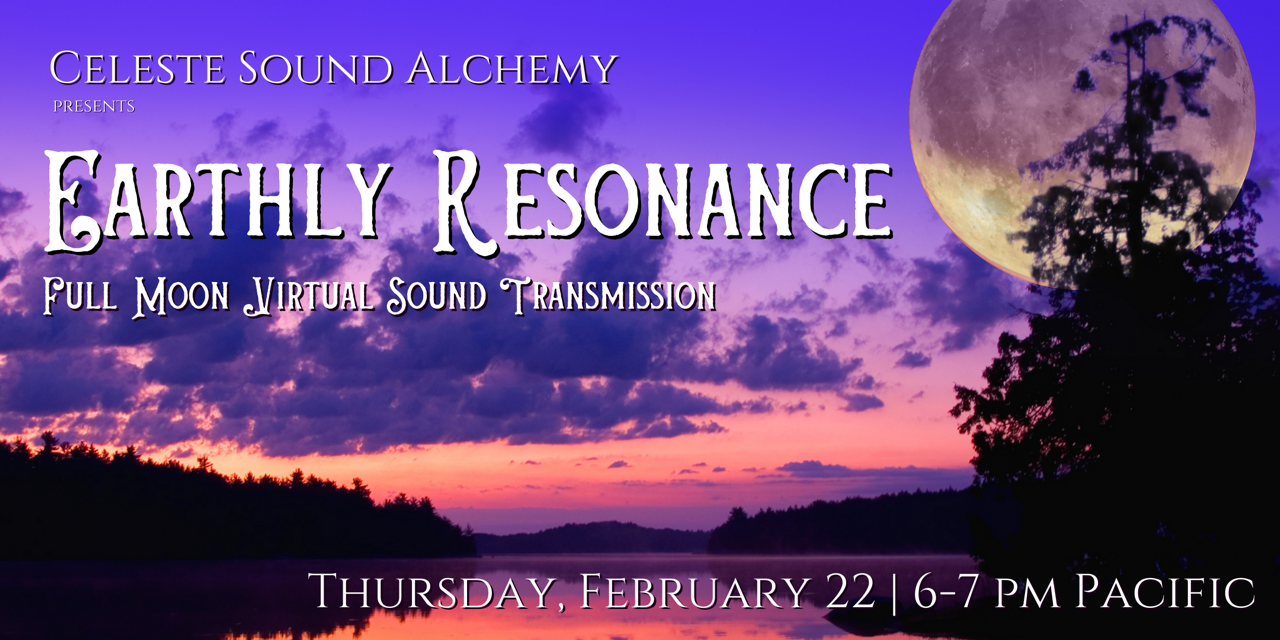 Celeste Sound Alchemy
presents

Earthly Resonance

Full Moon Virtual Sound Transmission

Thursday, February 22 | 6-7 pm Pacific